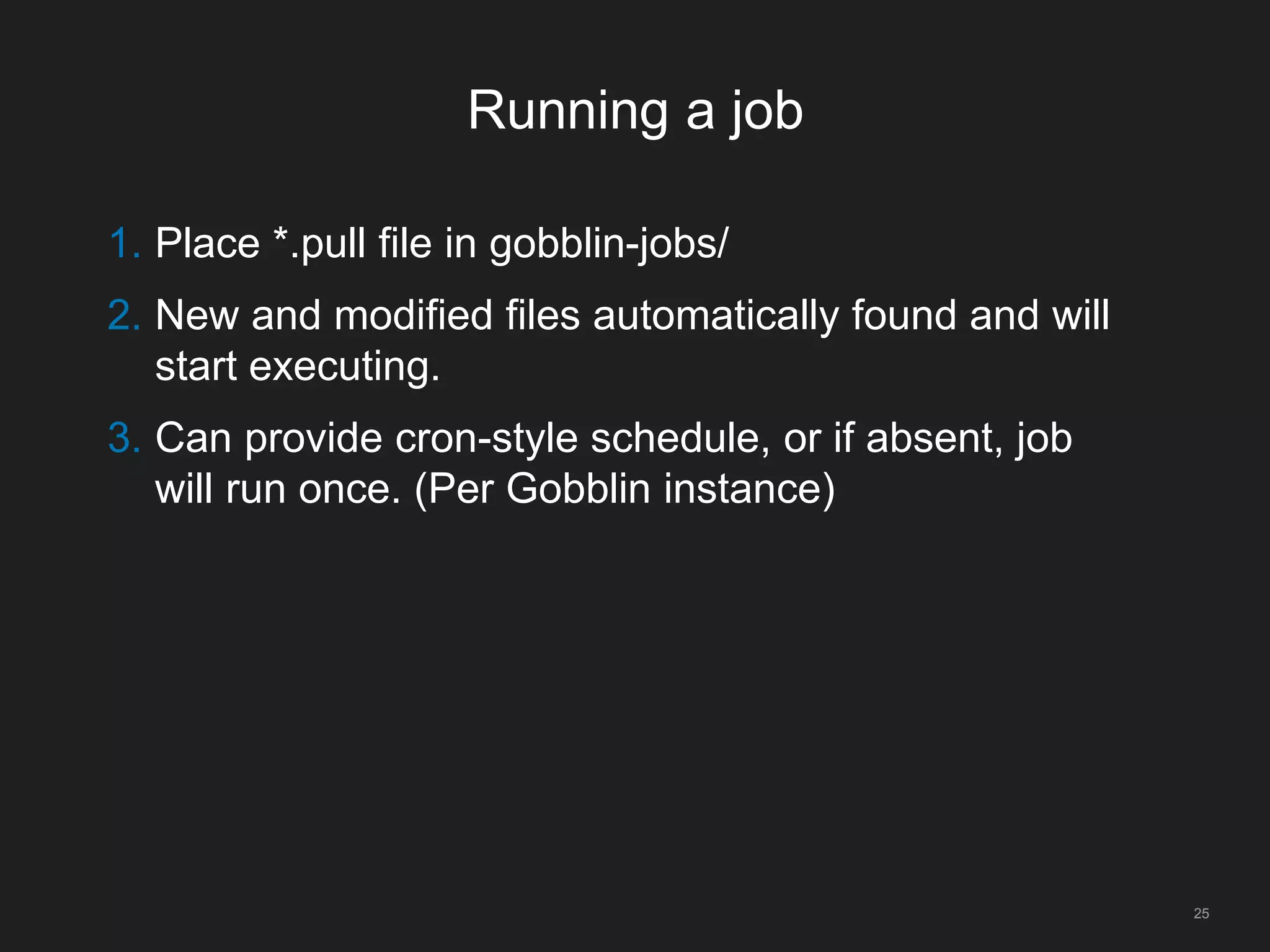 Running a job

1. Place *.pull file in gobblin-jobs/
2. New and modified files automatically found and will start executing.
3. Can provide cron-style schedule, or if absent, job will run once. (Per Gobblin instance)

25